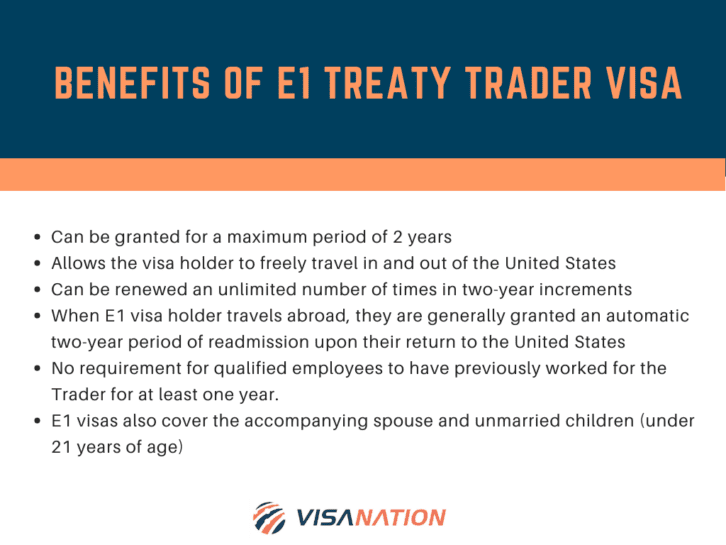 BENEFITS OF E1 TREATY TRADER VISA

- Can be granted for a maximum period of 2 years
- Allows the visa holder to freely travel in and out of the United States
- Can be renewed an unlimited number of times in two-year increments
- When E1 visa holder travels abroad, they are generally granted an automatic two-year period of readmission upon their return to the United States
- No requirement for qualified employees to have previously worked for the Trader for at least one year.
- E1 visas also cover the accompanying spouse and unmarried children (under 21 years of age)

VISANATION